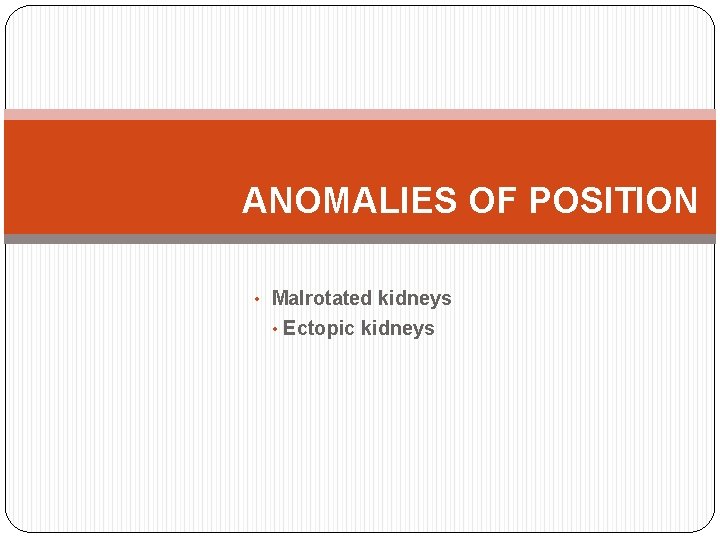 ANOMALIES OF POSITION

• Malrotated kidneys
• Ectopic kidneys